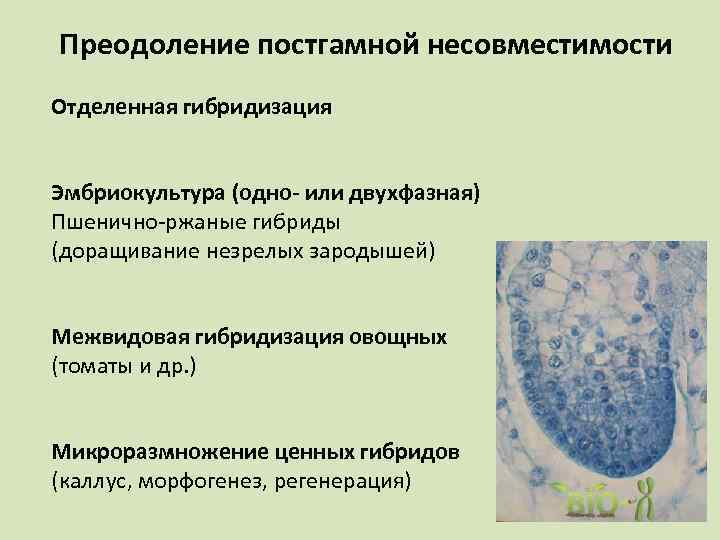 Преодоление постгамной несовместимости

Отделенная гибридизация

Эмбриокультура (одно- или двухфазная)
Пшенично-ржаные гибриды
(доращивание незрелых зародышей)

Межвидовая гибридизация овощных
(томаты и др.)

Микроразмножение ценных гибридов
(каллус, морфогенез, регенерация)

BIO